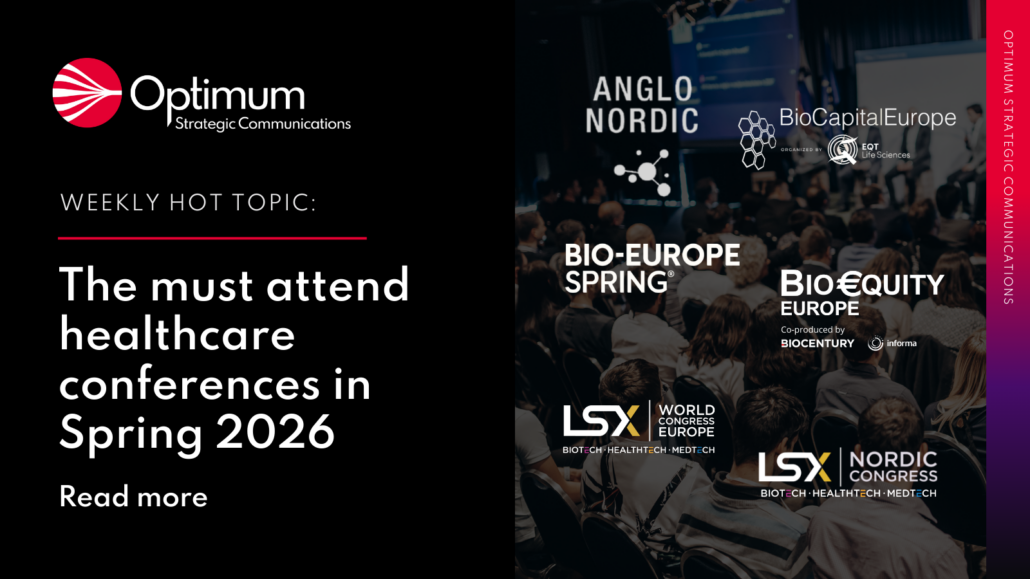 Optimum
Strategic Communications

WEEKLY HOT TOPIC:

The must attend healthcare conferences in Spring 2026

Read more

ANGLO NORDIC

BioCapitalEurope
ORGANIZED BY EQT Life Sciences

BIO-EUROPE SPRING®

BIO€QUITY EUROPE
Co-produced by
BIOCENTURY informa

LSX WORLD CONGRESS EUROPE
BIOTECH · HEALTHTECH · MEDTECH

LSX NORDIC CONGRESS
BIOTECH · HEALTHTECH · MEDTECH

OPTIMUM STRATEGIC COMMUNICATIONS